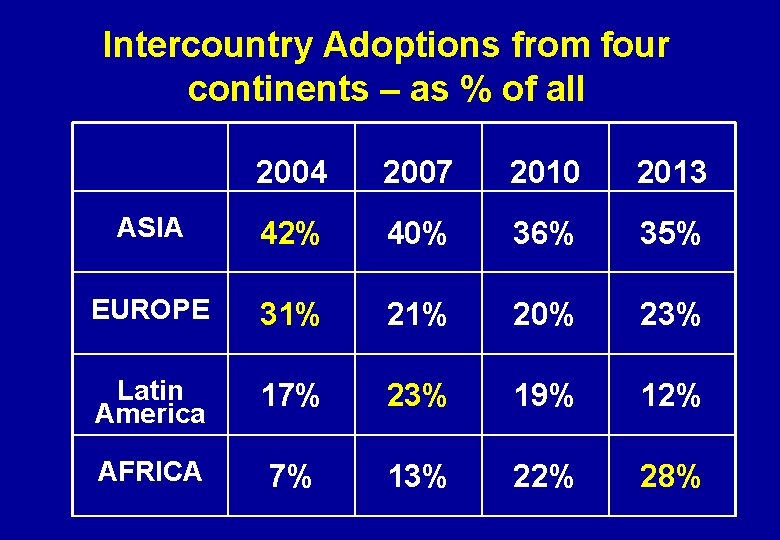 Intercountry Adoptions from four continents – as % of all

| | 2004 | 2007 | 2010 | 2013 |
|---|---|---|---|---|
| ASIA | 42% | 40% | 36% | 35% |
| EUROPE | 31% | 21% | 20% | 23% |
| Latin America | 17% | 23% | 19% | 12% |
| AFRICA | 7% | 13% | 22% | 28% |